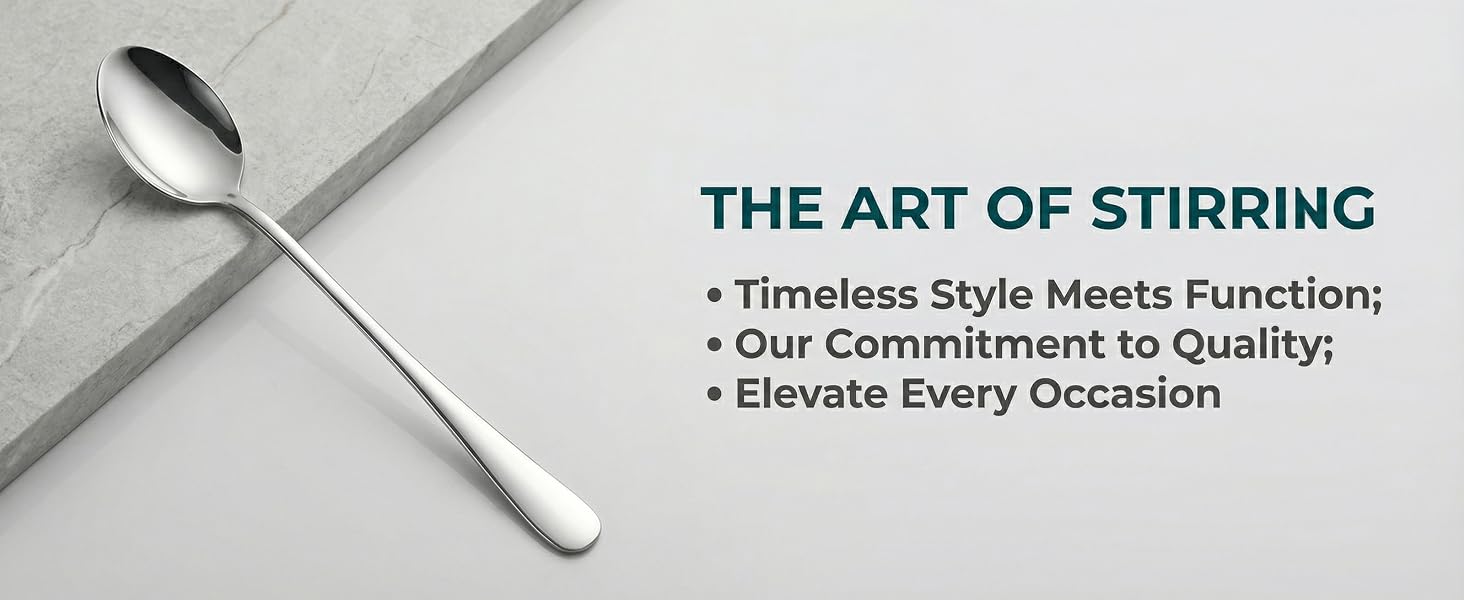 THE ART OF STIRRING

• Timeless Style Meets Function;
• Our Commitment to Quality;
• Elevate Every Occasion